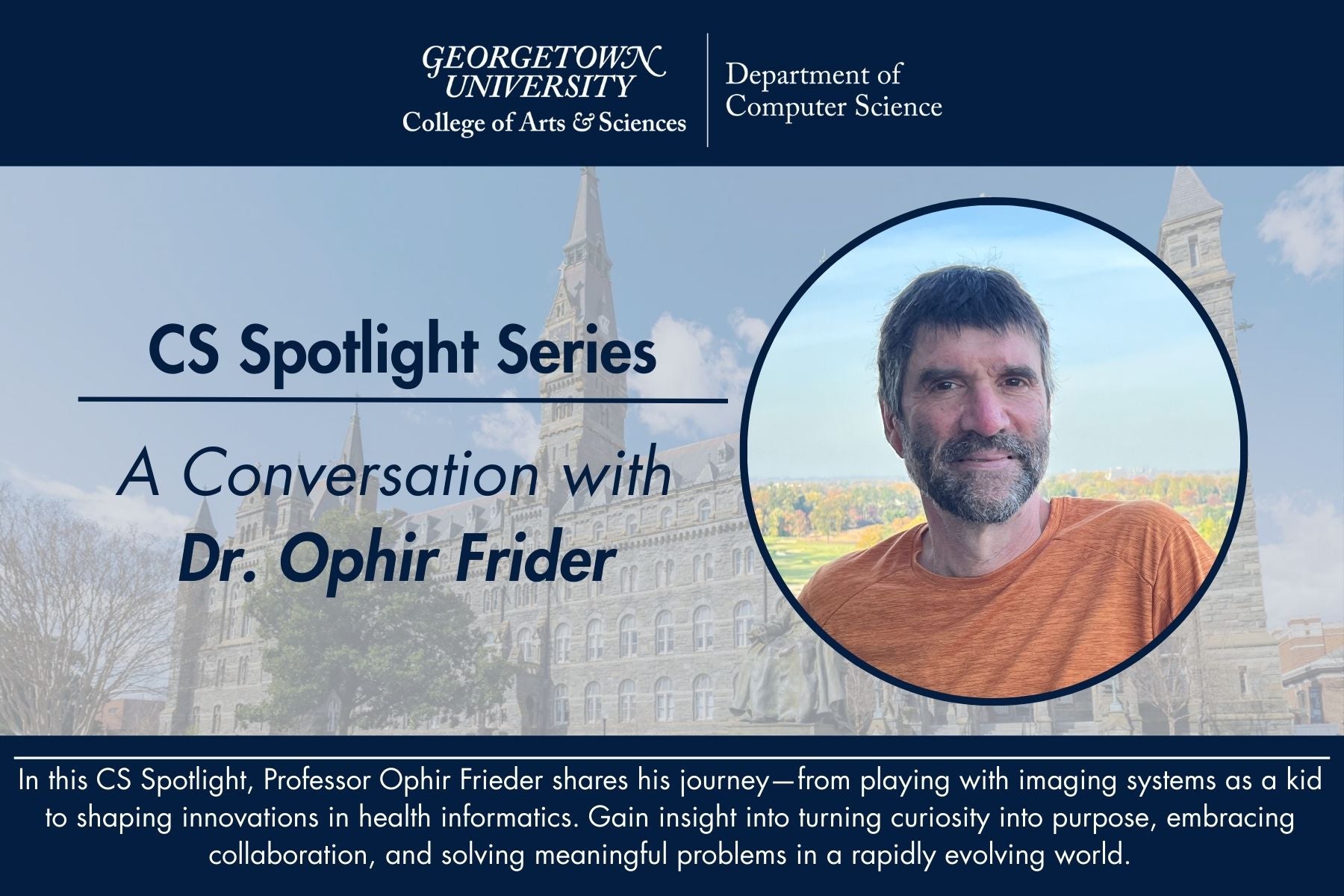 GEORGETOWN UNIVERSITY
College of Arts & Sciences

Department of Computer Science

CS Spotlight Series

A Conversation with
Dr. Ophir Frider

In this CS Spotlight, Professor Ophir Frieder shares his journey—from playing with imaging systems as a kid to shaping innovations in health informatics. Gain insight into turning curiosity into purpose, embracing collaboration, and solving meaningful problems in a rapidly evolving world.